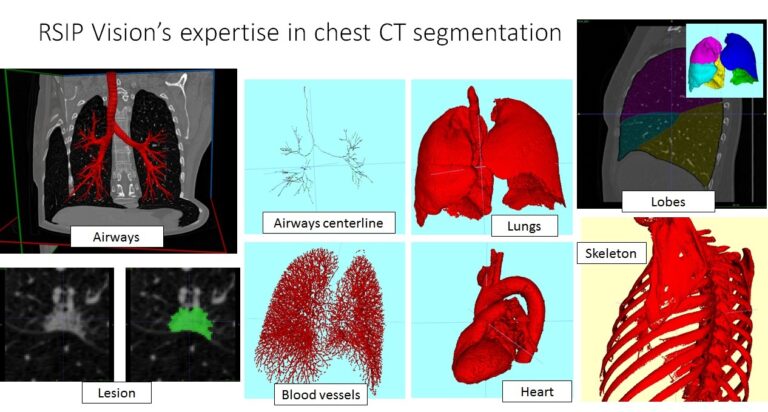 RSIP Vision's expertise in chest CT segmentation

Airways

Airways centerline

Lungs

Lobes

Skeleton

Lesion

Blood vessels

Heart